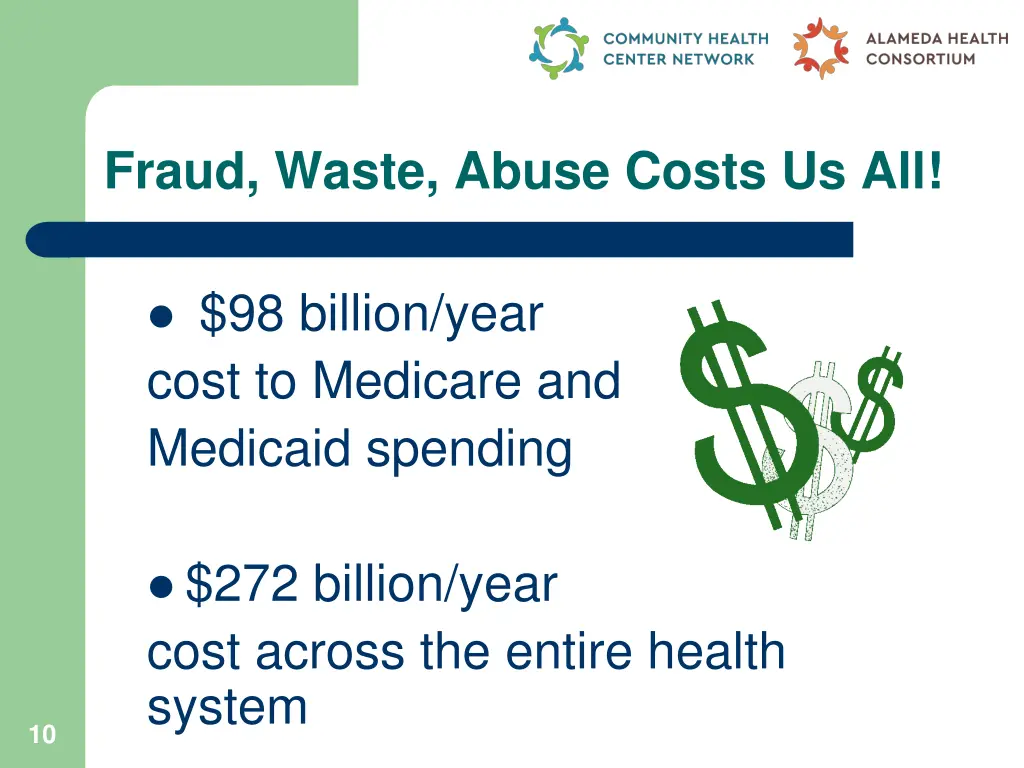 COMMUNITY HEALTH CENTER NETWORK

ALAMEDA HEALTH CONSORTIUM

Fraud, Waste, Abuse Costs Us All!

● \$98 billion/year cost to Medicare and Medicaid spending

● \$272 billion/year cost across the entire health system

10